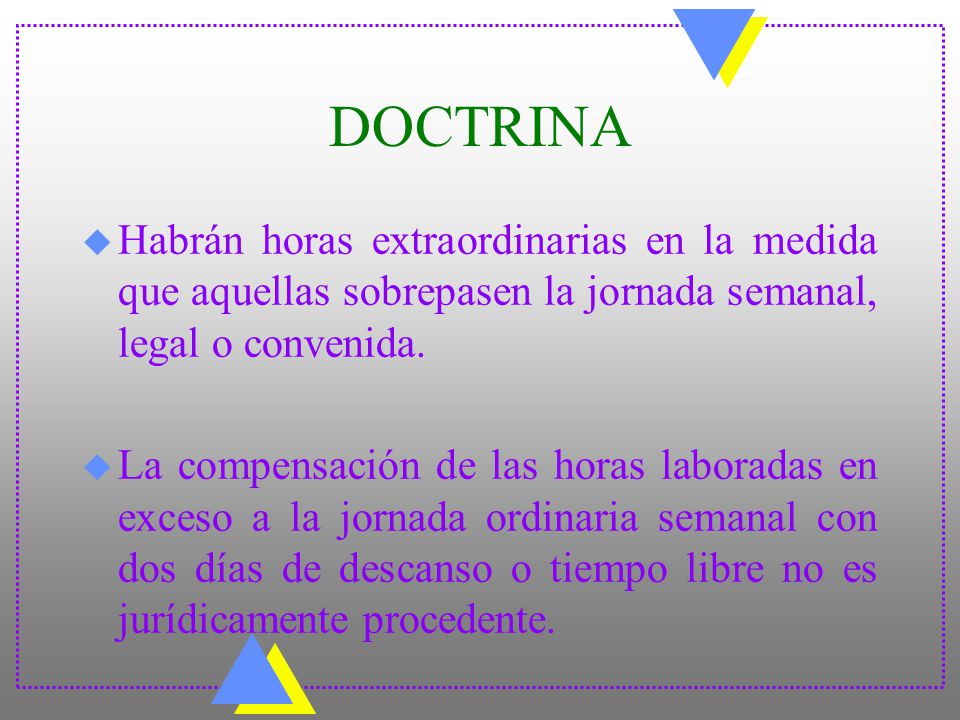 DOCTRINA

Habrán horas extraordinarias en la medida que aquellas sobrepasen la jornada semanal, legal o convenida.

La compensación de las horas laboradas en exceso a la jornada ordinaria semanal con dos días de descanso o tiempo libre no es jurídicamente procedente.